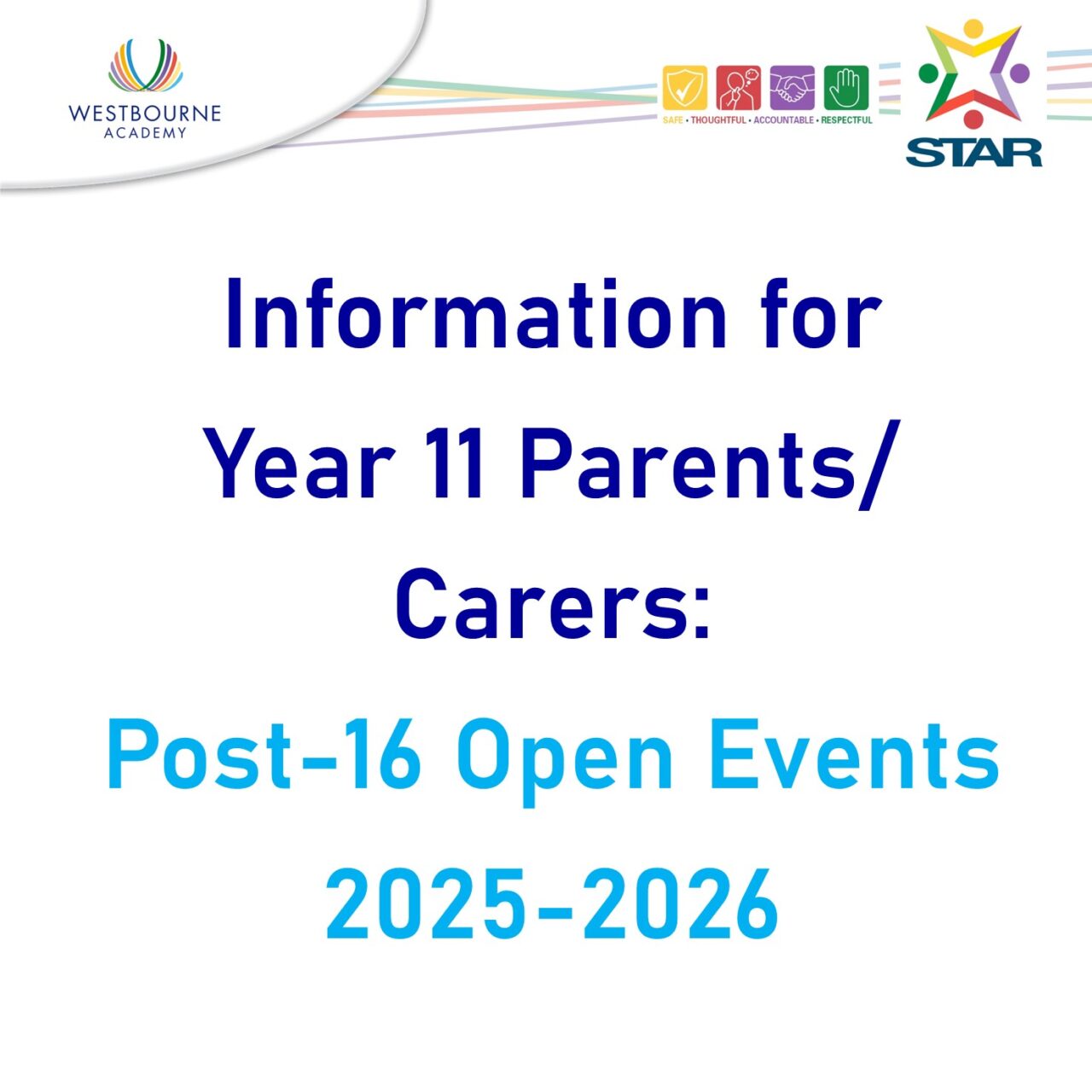 WESTBOURNE
ACADEMY

SAFE • THOUGHTFUL • ACCOUNTABLE • RESPECTFUL

STAR

Information for Year 11 Parents/ Carers:

Post-16 Open Events 2025-2026